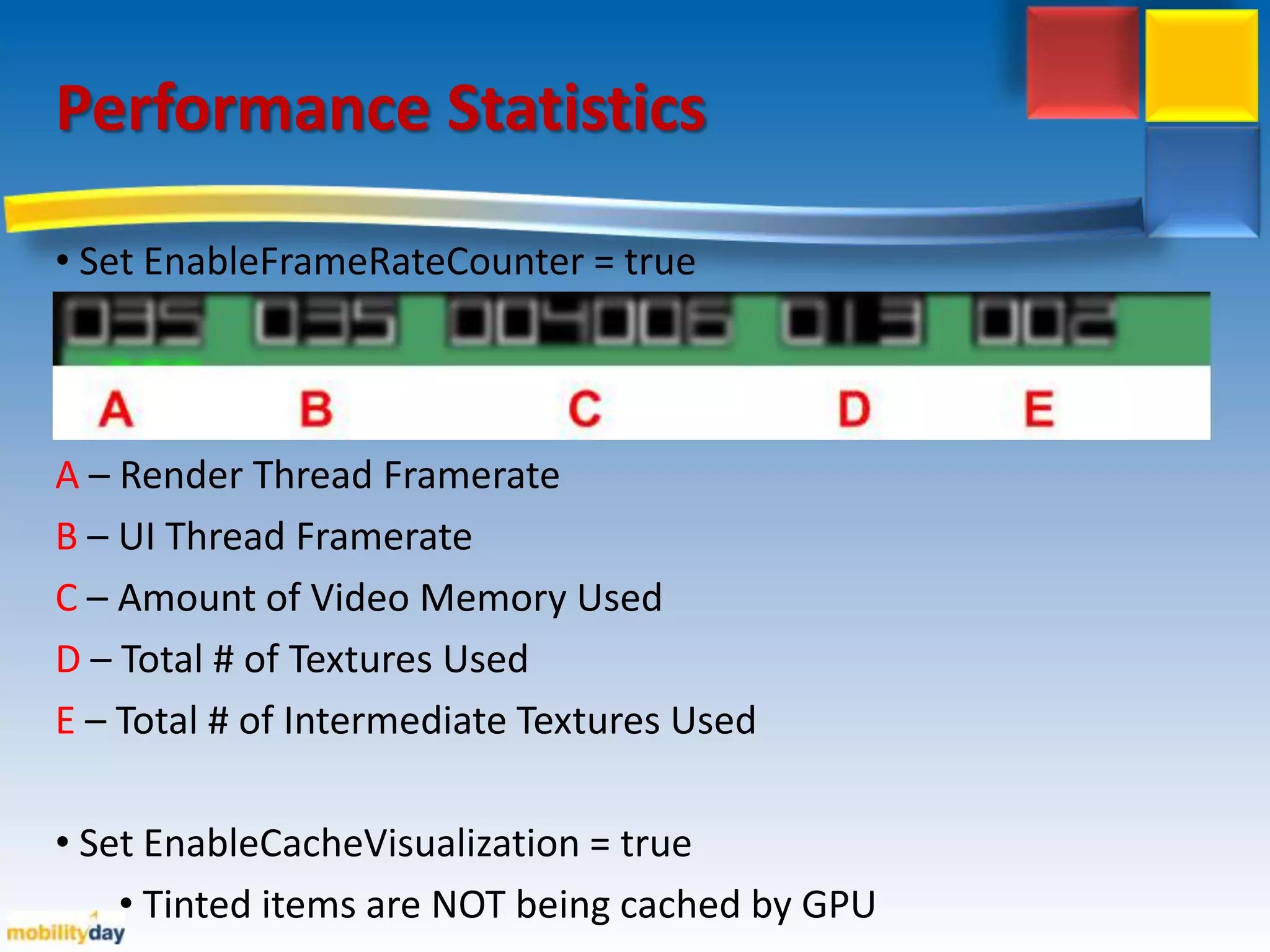 Performance Statistics

• Set EnableFrameRateCounter = true

035 035 004006 013 002

A B C D E

A – Render Thread Framerate

B – UI Thread Framerate

C – Amount of Video Memory Used

D – Total # of Textures Used

E – Total # of Intermediate Textures Used

• Set EnableCacheVisualization = true

• Tinted items are NOT being cached by GPU

mobilityday